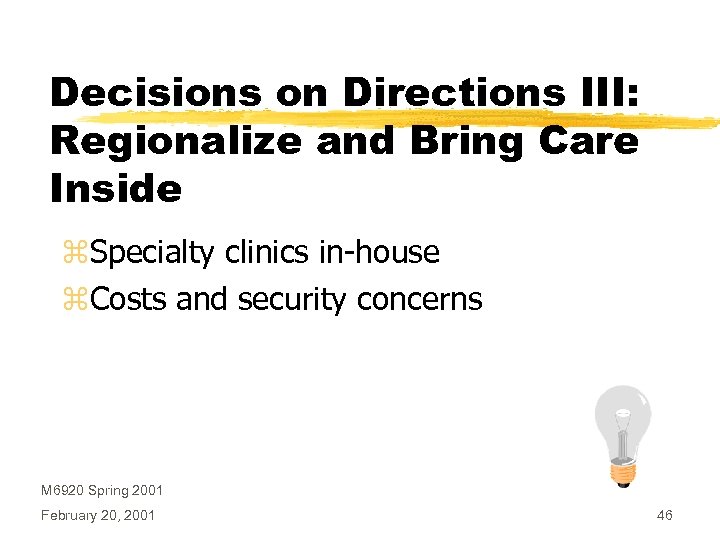 Decisions on Directions III: Regionalize and Bring Care Inside

⌘Specialty clinics in-house
⌘Costs and security concerns

M6920 Spring 2001
February 20, 2001

46